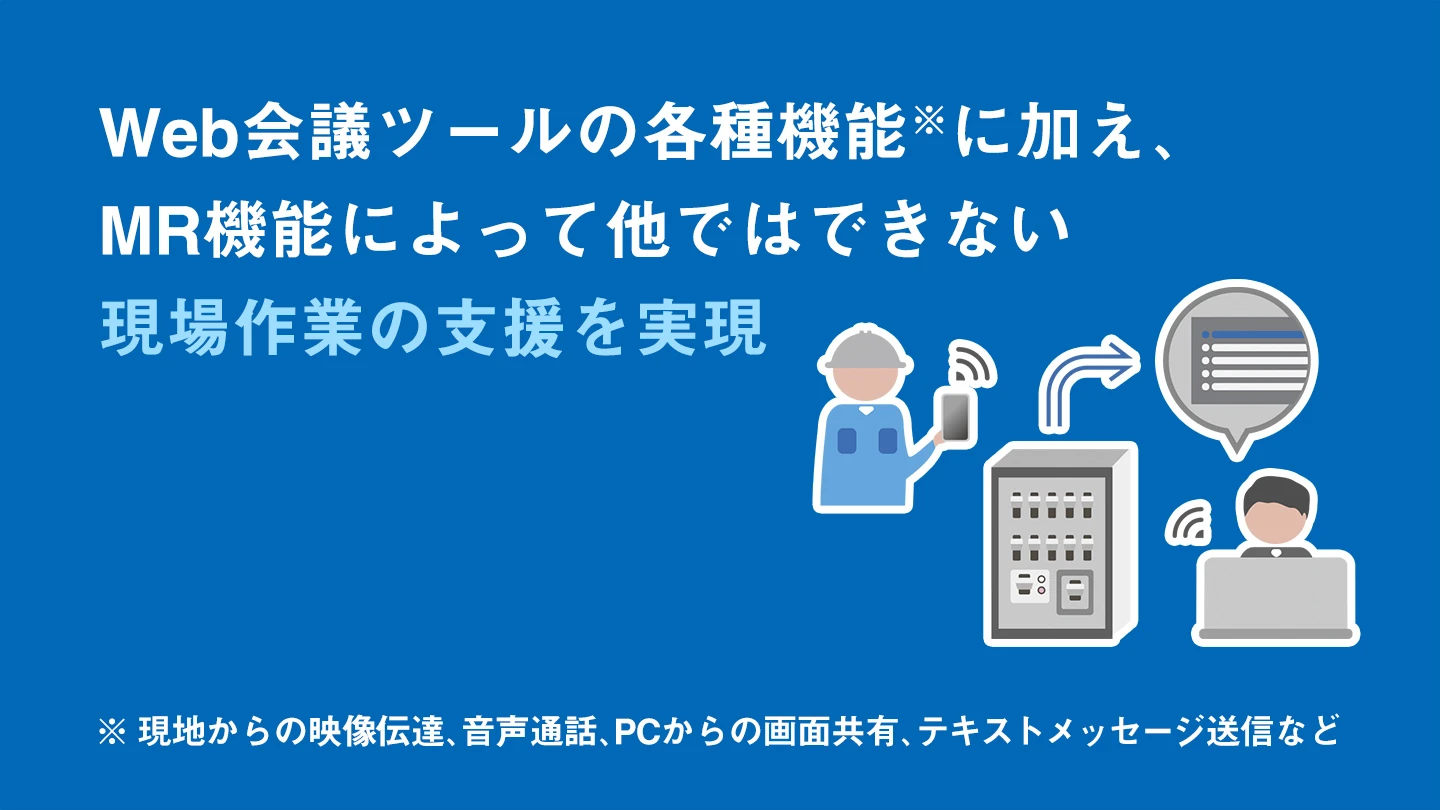 Web会議ツールの各種機能※に加え、
MR機能によって他ではできない
現場作業の支援を実現

※ 現地からの映像伝達、音声通話、PCからの画面共有、テキストメッセージ送信など